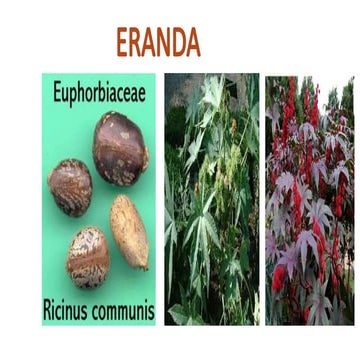 ERANDA

Euphorbiaceae

Ricinus communis